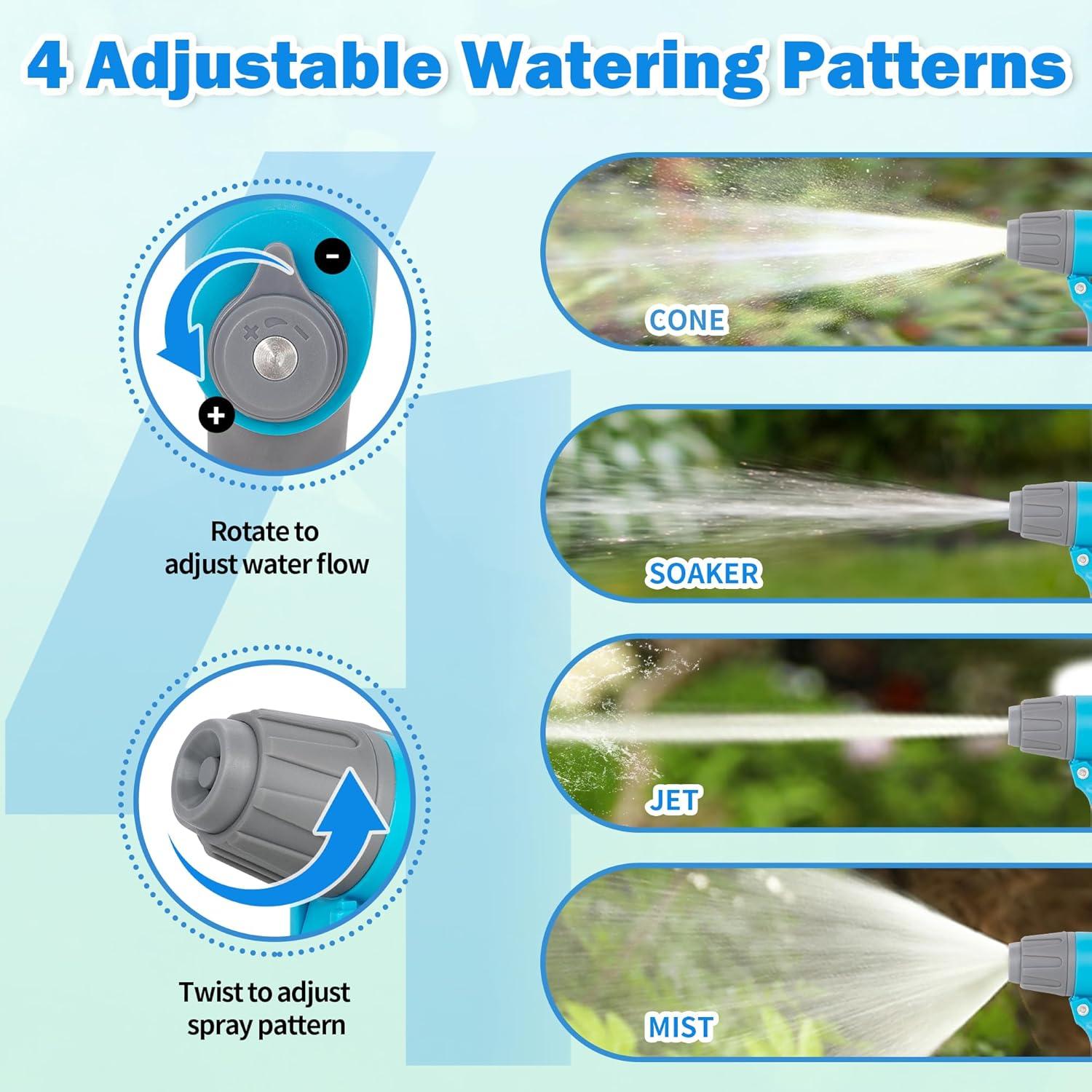 4 Adjustable Watering Patterns

-

+

Rotate to adjust water flow

Twist to adjust spray pattern

CONE

SOAKER

JET

MIST